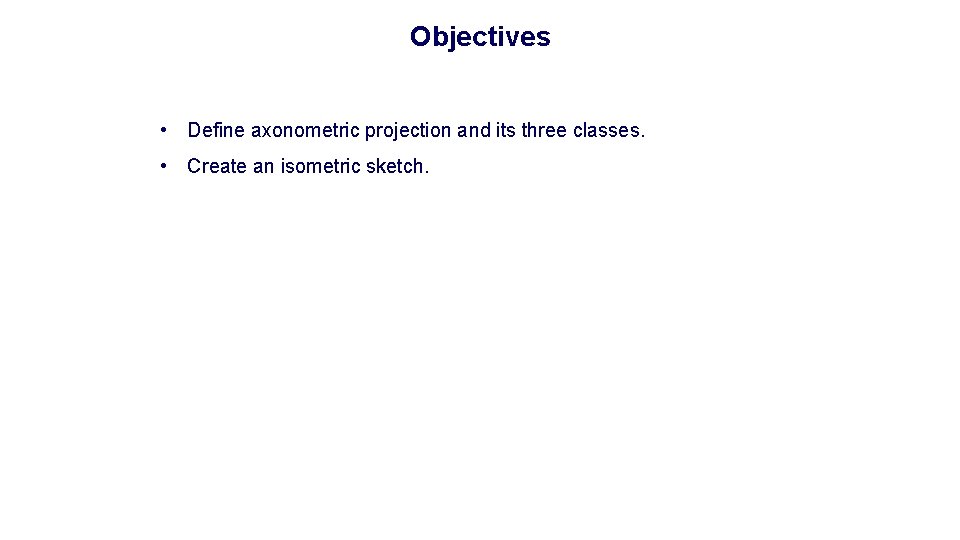 Objectives

• Define axonometric projection and its three classes.

• Create an isometric sketch.